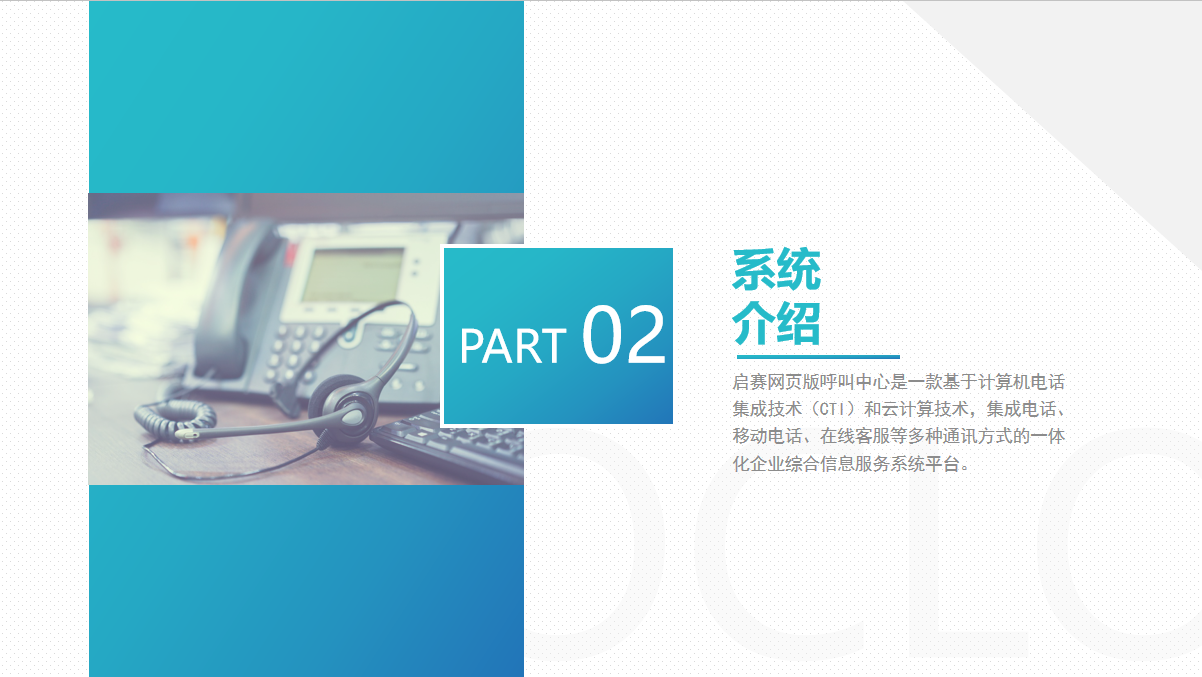 PART 02

系统
介绍

启赛网页版呼叫中心是一款基于计算机电话集成技术（CTI）和云计算技术，集成电话、移动电话、在线客服等多种通讯方式的一体化企业综合信息服务系统平台。